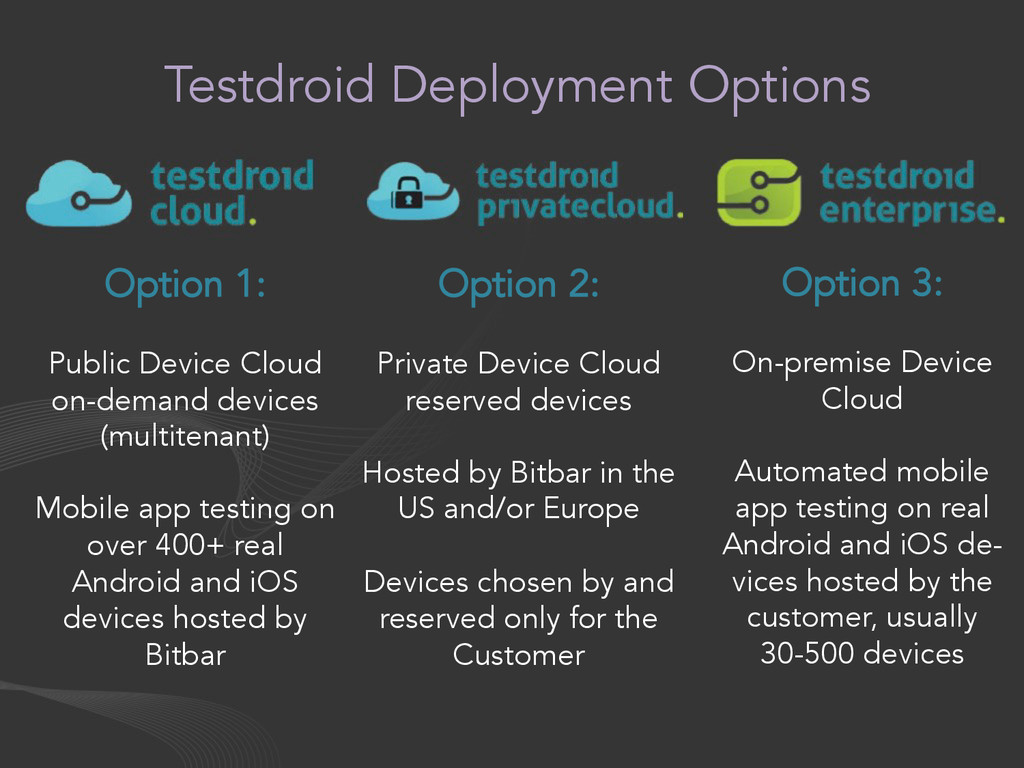 Testdroid Deployment Options

testdroid cloud.

Option 1:

Public Device Cloud on-demand devices (multitenant)

Mobile app testing on over 400+ real Android and iOS devices hosted by Bitbar

testdroid privatecloud.

Option 2:

Private Device Cloud reserved devices

Hosted by Bitbar in the US and/or Europe

Devices chosen by and reserved only for the Customer

testdroid enterprise.

Option 3:

On-premise Device Cloud

Automated mobile app testing on real Android and iOS devices hosted by the customer, usually 30-500 devices